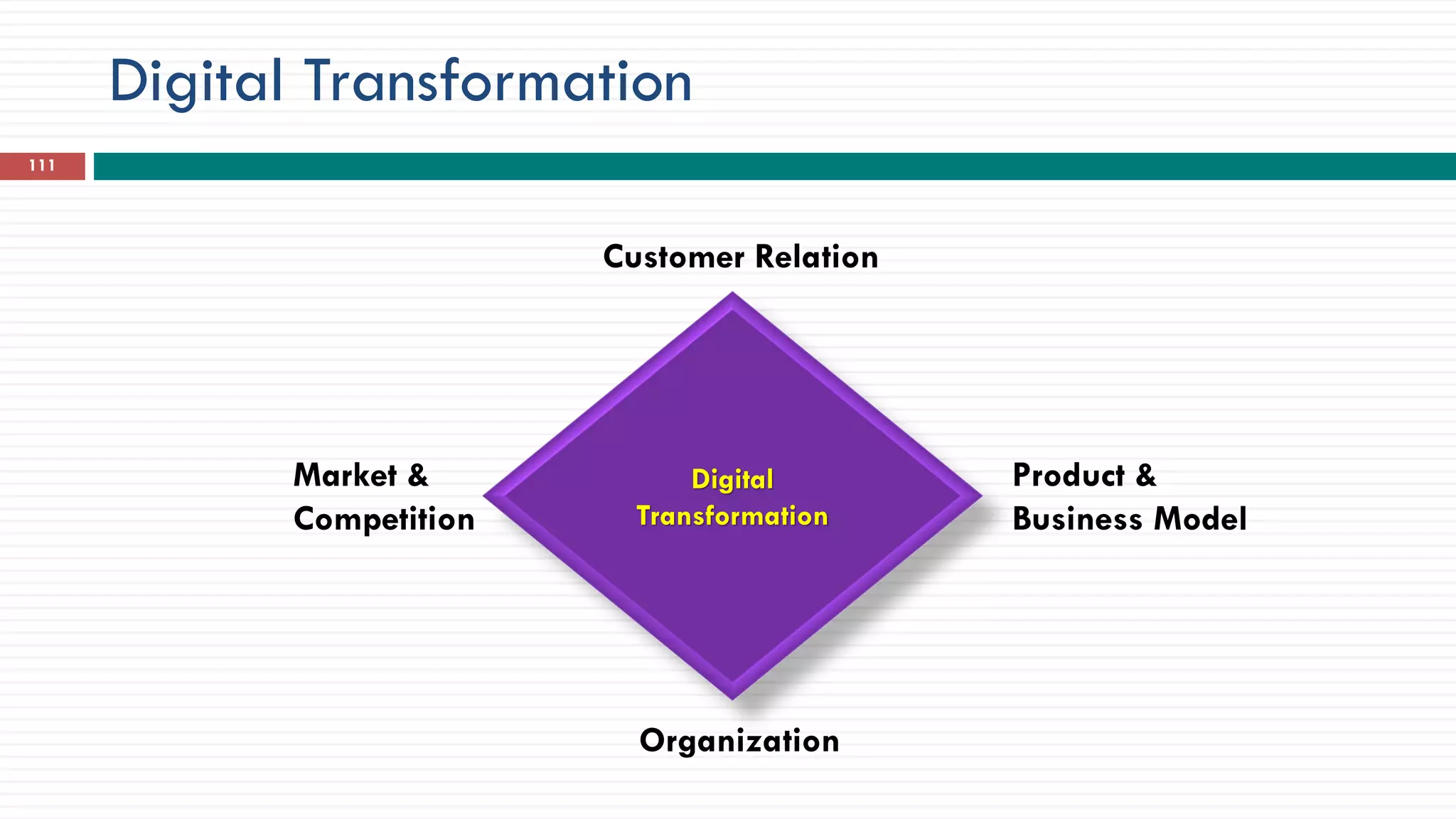 Digital Transformation

111

Customer Relation

Market & Competition

Digital Transformation

Product & Business Model

Organization